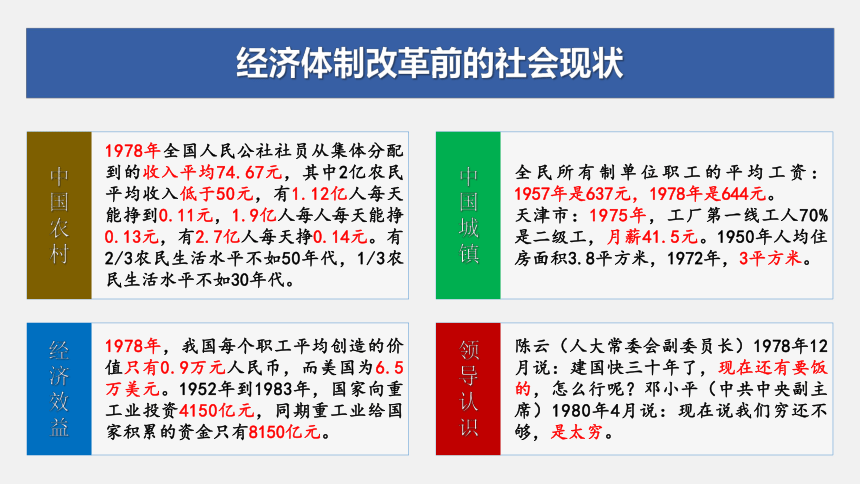 经济体制改革前的社会现状

中国农村

1978年全国人民公社社员从集体分配到的收入平均74.67元，其中2亿农民平均收入低于50元，有1.12亿人每天能挣到0.11元，1.9亿人每人每天能挣0.13元，有2.7亿人每天挣0.14元。有2/3农民生活水平不如50年代，1/3农民生活水平不如30年代。

中国城镇

全民所有制单位职工的平均工资：1957年是637元，1978年是644元。天津市：1975年，工厂第一线工人70%是二级工，月薪41.5元。1950年人均住房面积3.8平方米，1972年，3平方米。

经济效益

1978年，我国每个职工平均创造的价值只有0.9万元人民币，而美国为6.5万美元。1952年到1983年，国家向重工业投资4150亿元，同期重工业给国家积累的资金只有8150亿元。

领导认识

陈云（人大常委会副委员长）1978年12月说：建国快三十年了，现在还有要饭的，怎么行呢？邓小平（中共中央副主席）1980年4月说：现在说我们穷还不够，是太穷。